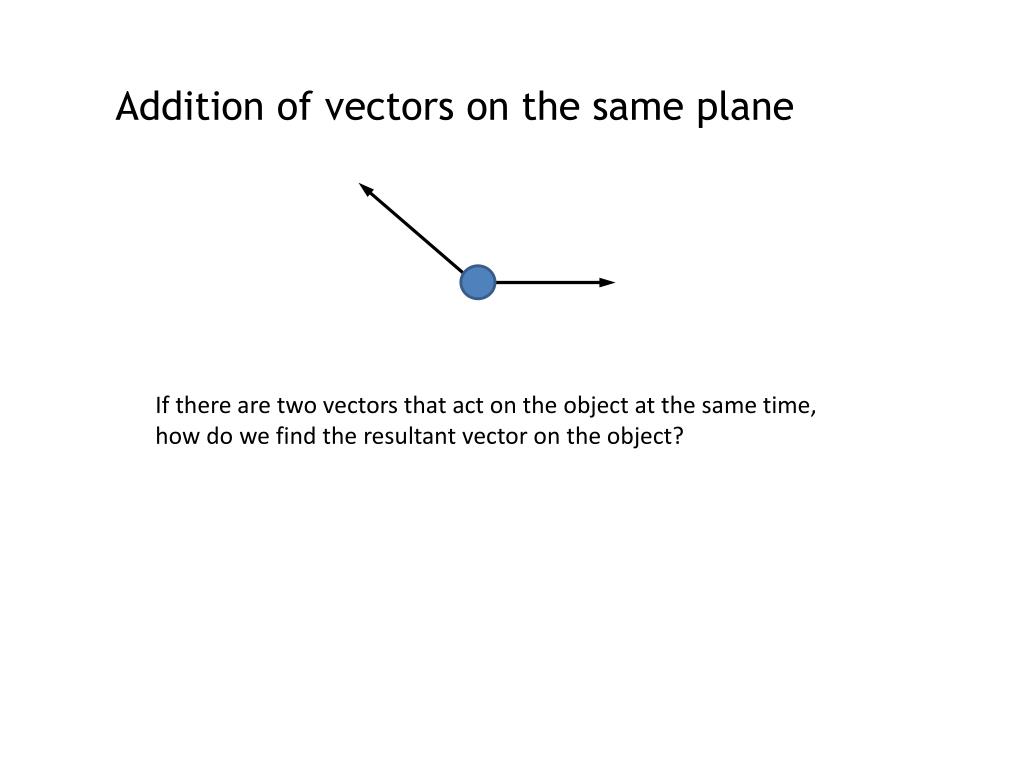 Addition of vectors on the same plane

If there are two vectors that act on the object at the same time, how do we find the resultant vector on the object?